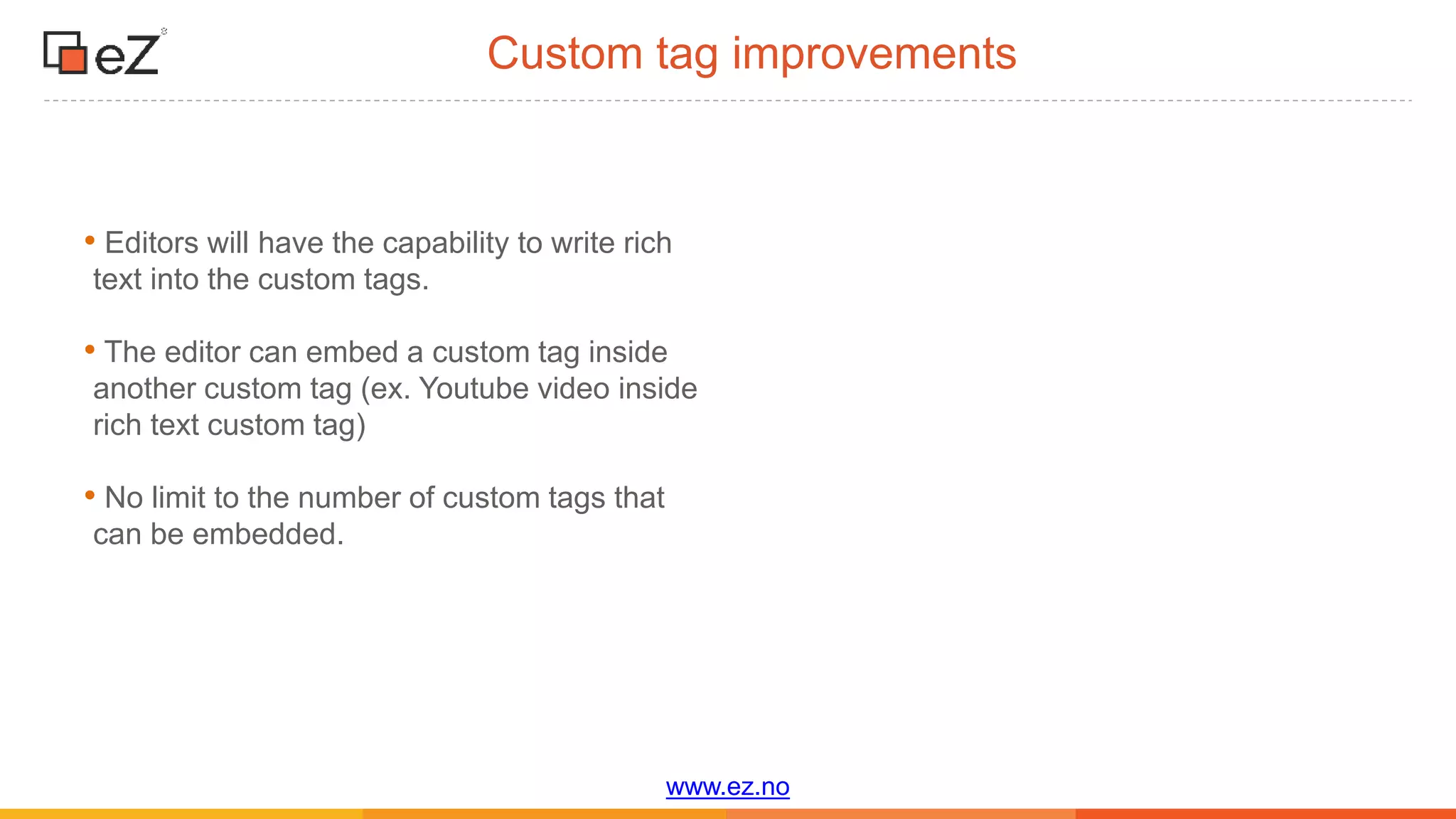 eZ

Custom tag improvements

• Editors will have the capability to write rich text into the custom tags.

• The editor can embed a custom tag inside another custom tag (ex. Youtube video inside rich text custom tag)

• No limit to the number of custom tags that can be embedded.

www.ez.no